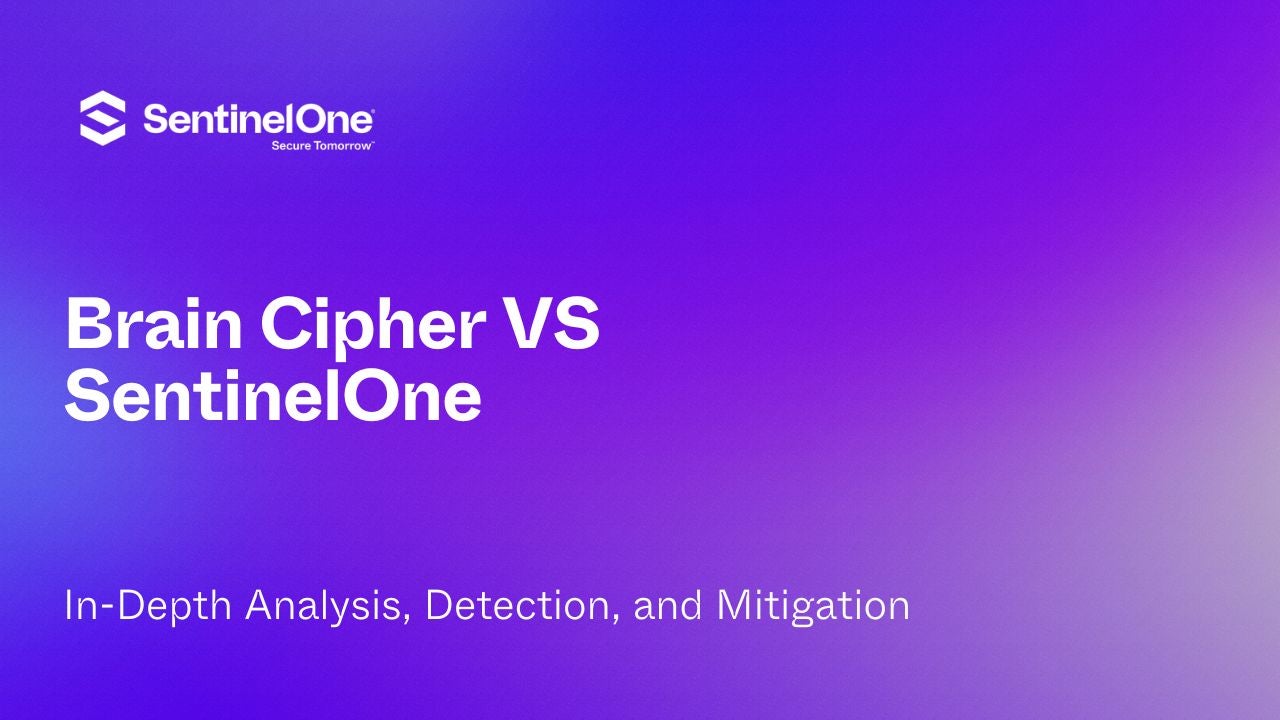 SentinelOne
Secure Tomorrow™

Brain Cipher VS SentinelOne

In-Depth Analysis, Detection, and Mitigation